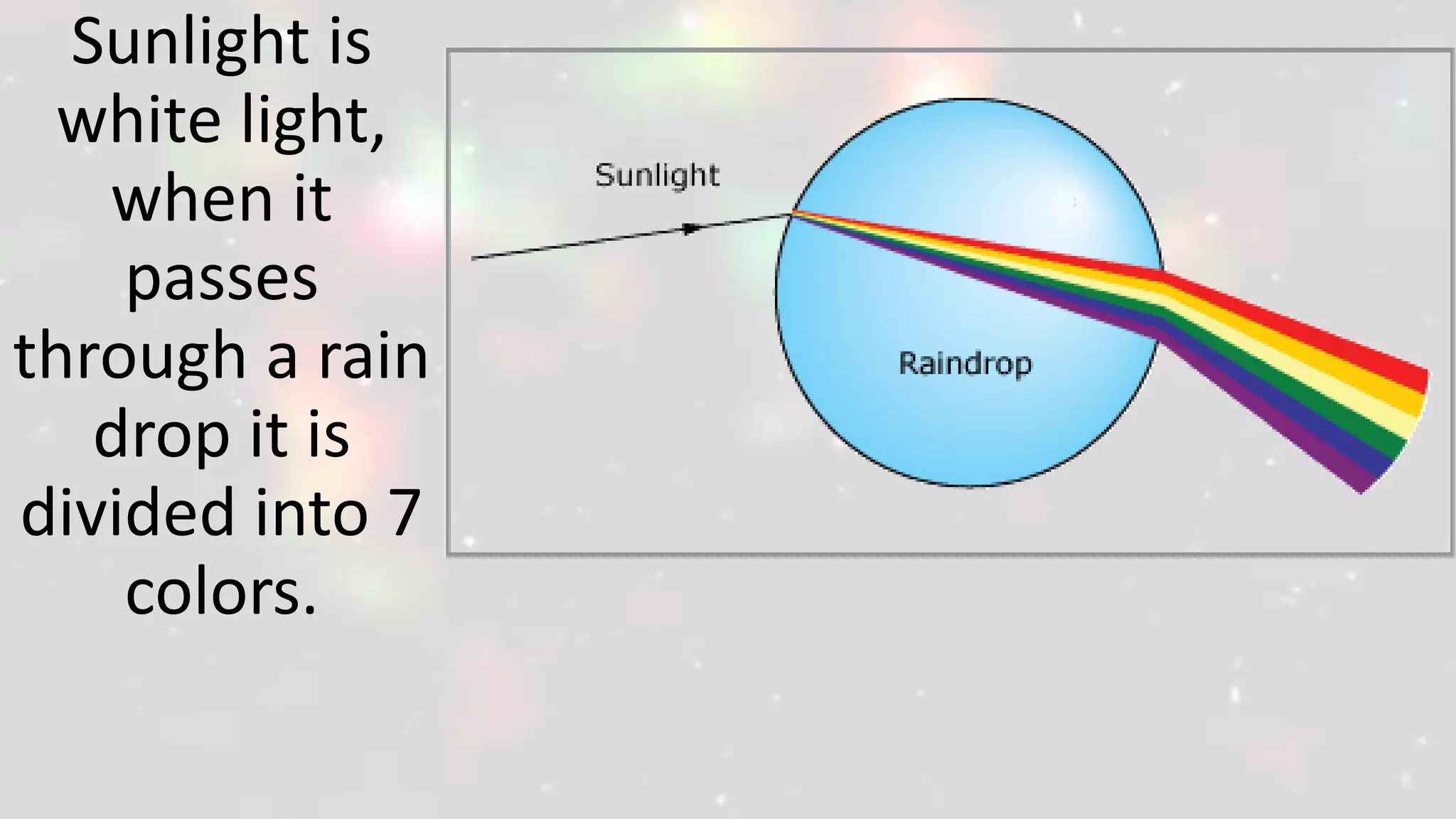 Sunlight is white light, when it passes through a rain drop it is divided into 7 colors.

Sunlight

Raindrop